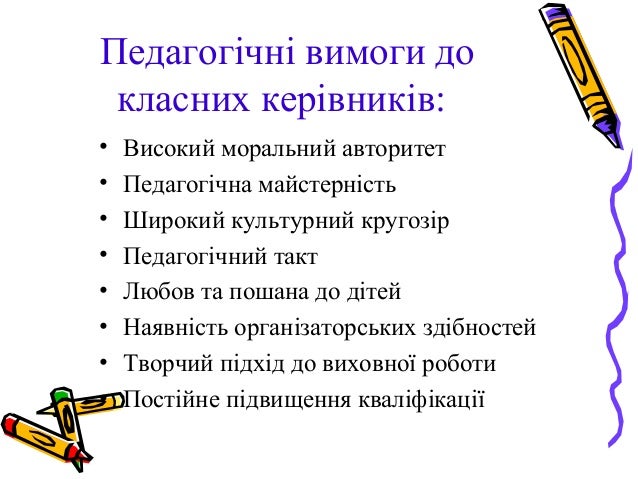 Педагогічні вимоги до класних керівників:

• Високий моральний авторитет
• Педагогічна майстерність
• Широкий культурний кругозір
• Педагогічний такт
• Любов та пошана до дітей
• Наявність організаторських здібностей
• Творчий підхід до виховної роботи
• Постійне підвищення кваліфікації